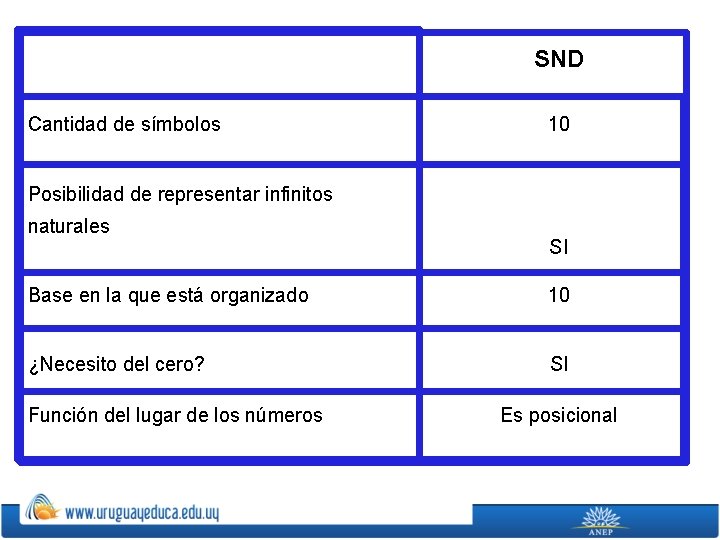 | | SND |
|---|---|
| Cantidad de símbolos | 10 |
| Posibilidad de representar infinitos naturales | SI |
| Base en la que está organizado | 10 |
| ¿Necesito del cero? | SI |
| Función del lugar de los números | Es posicional |

www.uruguayeduca.edu.uy

ANEP